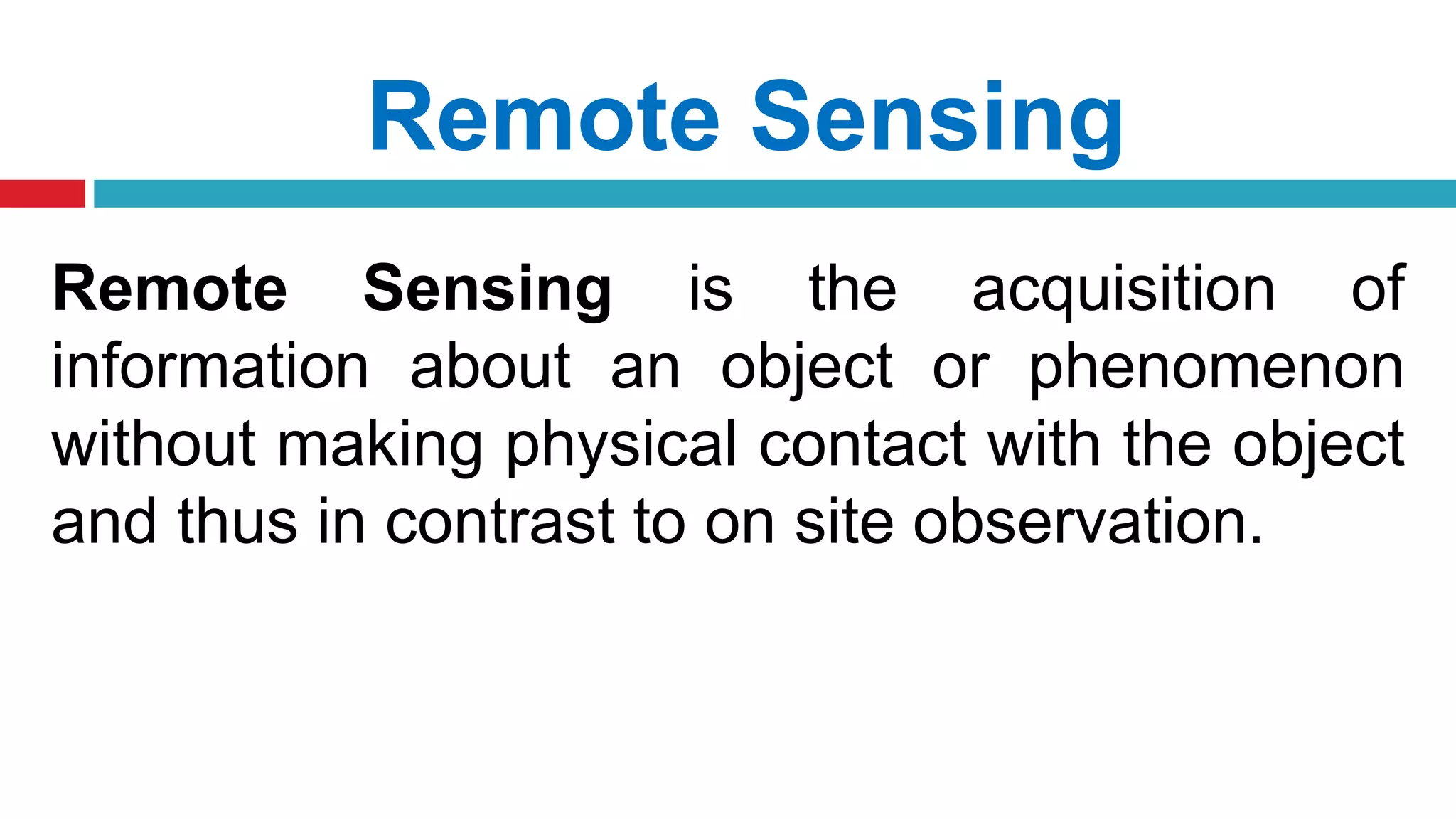 Remote Sensing

Remote Sensing is the acquisition of information about an object or phenomenon without making physical contact with the object and thus in contrast to on site observation.